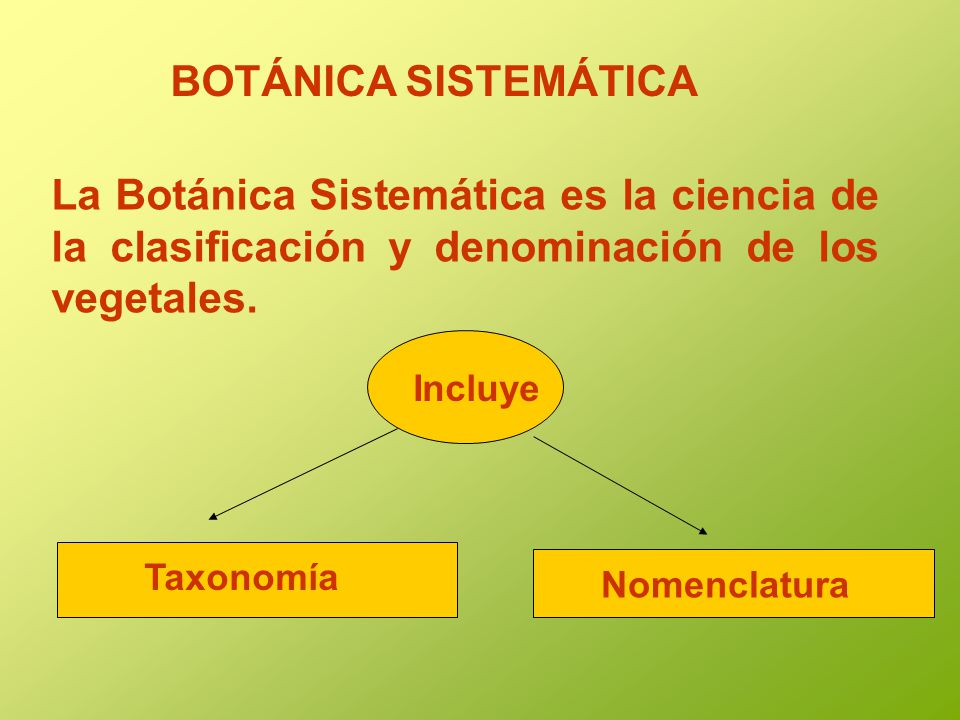 BOTÁNICA SISTEMÁTICA

La Botánica Sistemática es la ciencia de la clasificación y denominación de los vegetales.

Incluye

Taxonomía

Nomenclatura